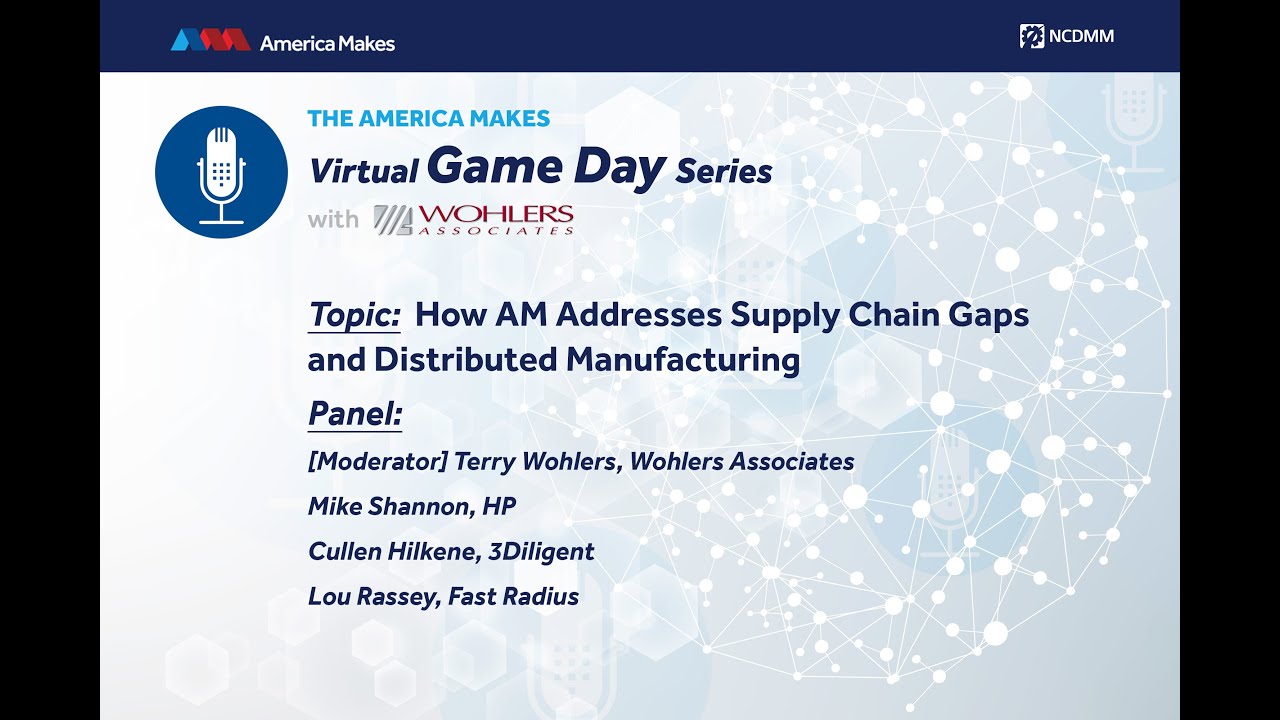 America Makes

NCDMM

THE AMERICA MAKES
Virtual Game Day Series
with WOHLERS ASSOCIATES

Topic: How AM Addresses Supply Chain Gaps and Distributed Manufacturing

Panel:

[Moderator] Terry Wohlers, Wohlers Associates

Mike Shannon, HP

Cullen Hilkene, 3Diligent

Lou Rassey, Fast Radius